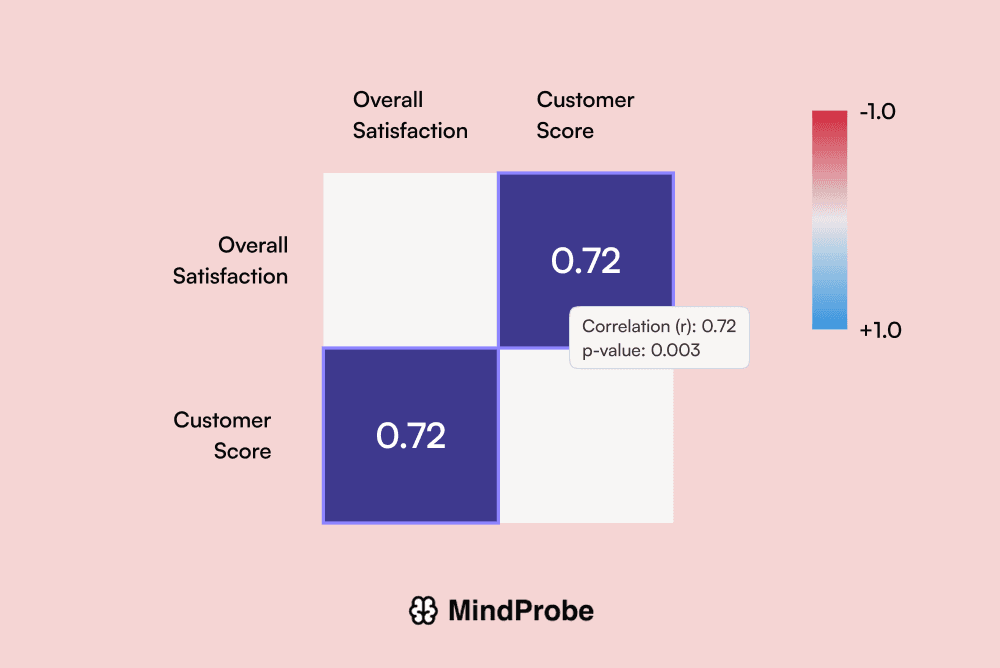 Overall Satisfaction

Customer Score

-1.0

+1.0

Overall Satisfaction

0.72

Correlation (r): 0.72
p-value: 0.003

Customer Score

0.72

MindProbe